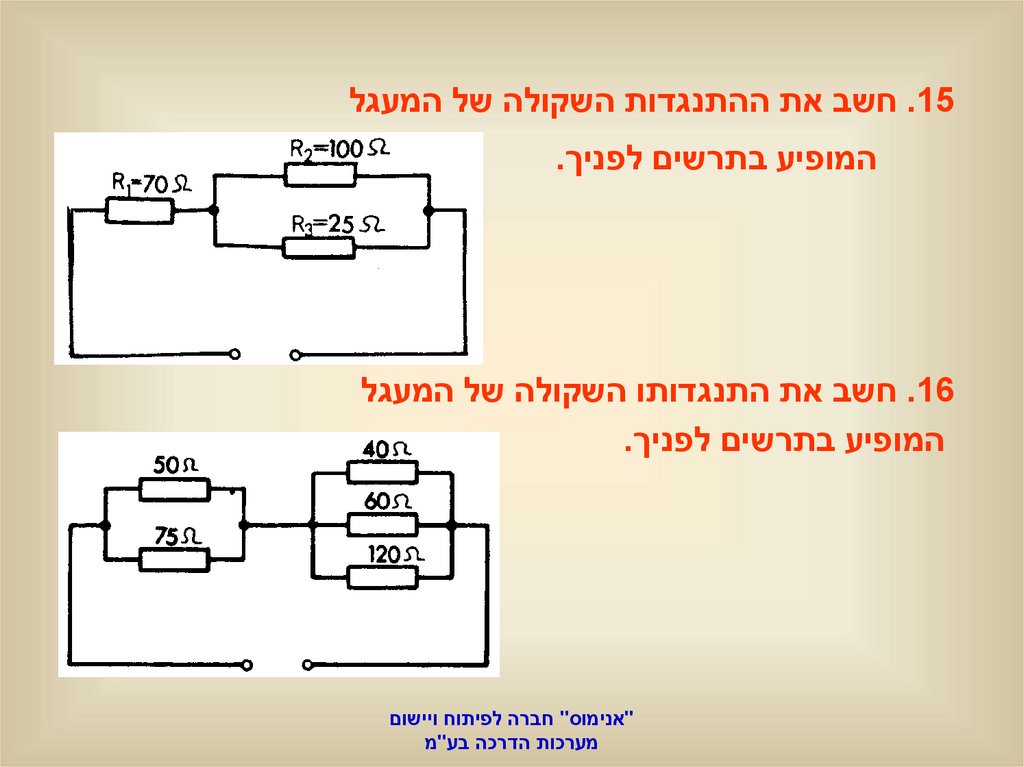 15. חשב את ההתנגדות השקולה של המעגל המופיע בתרשים לפניך.

$R_1=70\,\Omega$
$R_2=100\,\Omega$
$R_3=25\,\Omega$

16. חשב את התנגדותו השקולה של המעגל המופיע בתרשים לפניך.

$50\,\Omega$
$75\,\Omega$
$40\,\Omega$
$60\,\Omega$
$120\,\Omega$

"אנימוס" חברה לפיתוח ויישום
מערכות הדרכה בע"מ